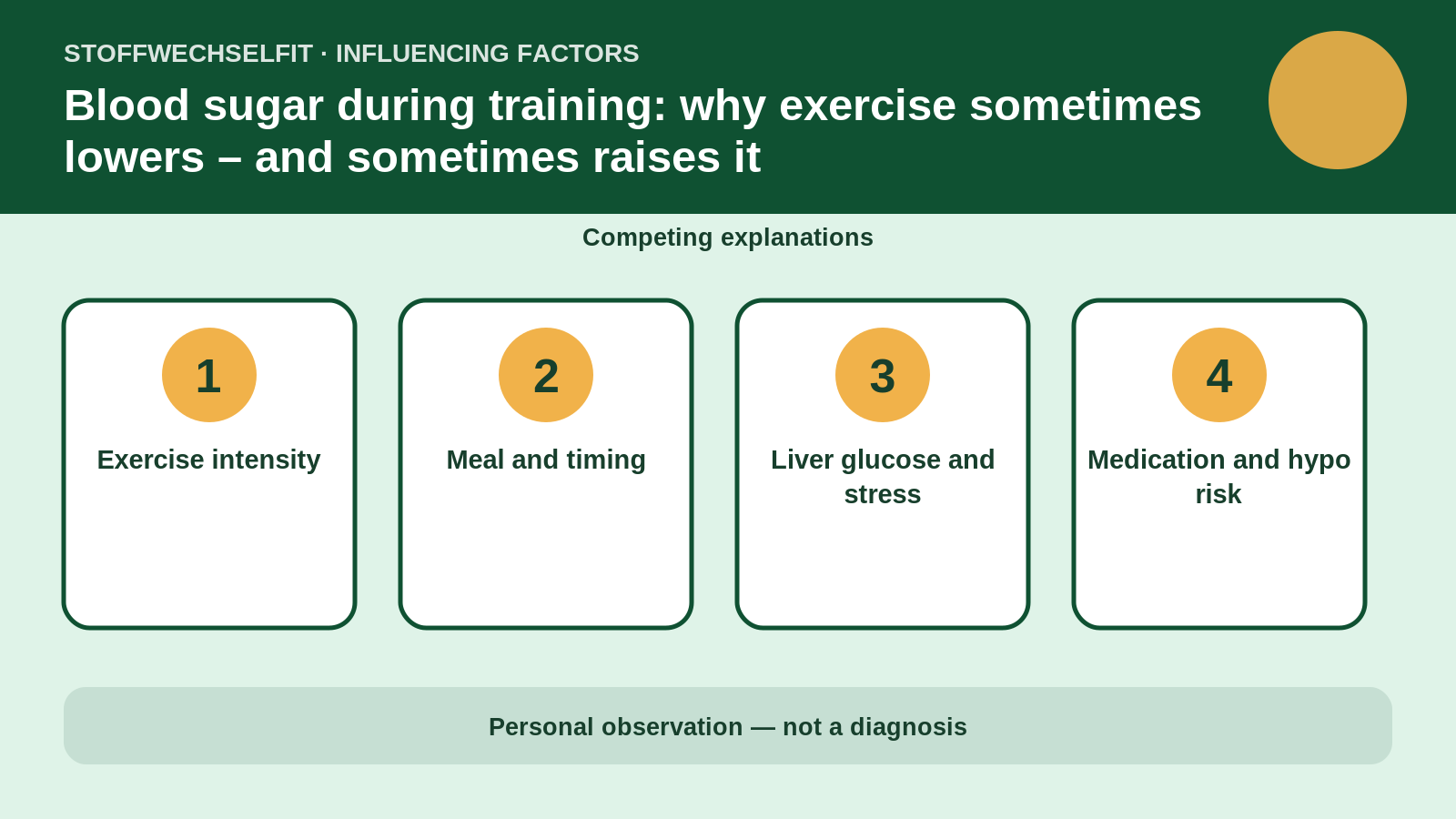 STOFFWECHSELFIT · INFLUENCING FACTORS

Blood sugar during training: why exercise sometimes lowers – and sometimes raises it

Competing explanations

1
Exercise intensity

2
Meal and timing

3
Liver glucose and stress

4
Medication and hypo risk

Personal observation — not a diagnosis